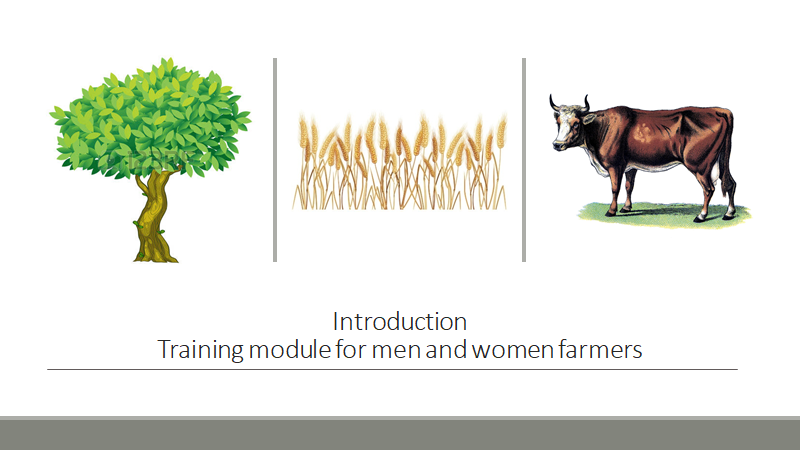 Introduction
Training module for men and women farmers